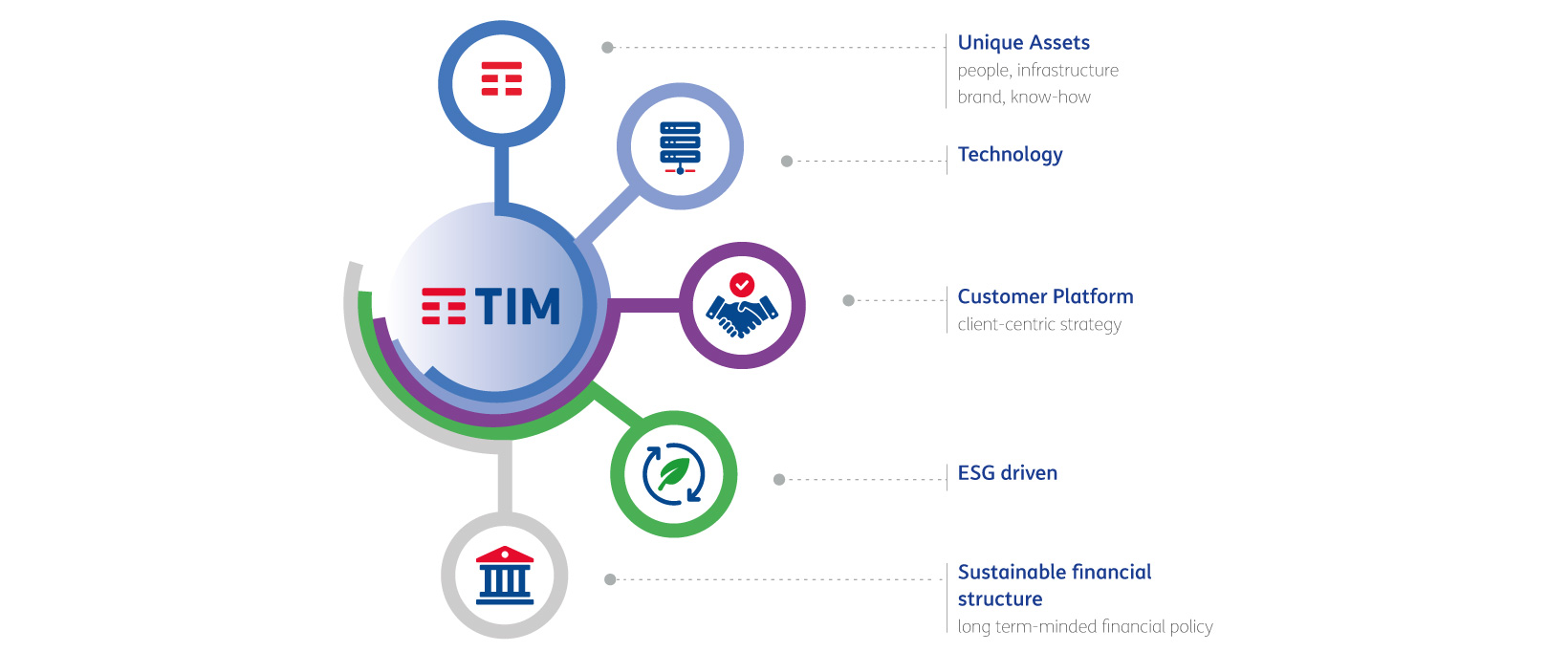 TIM

Unique Assets
people, infrastructure
brand, know-how

Technology

Customer Platform
client-centric strategy

ESG driven

Sustainable financial structure
long term-minded financial policy